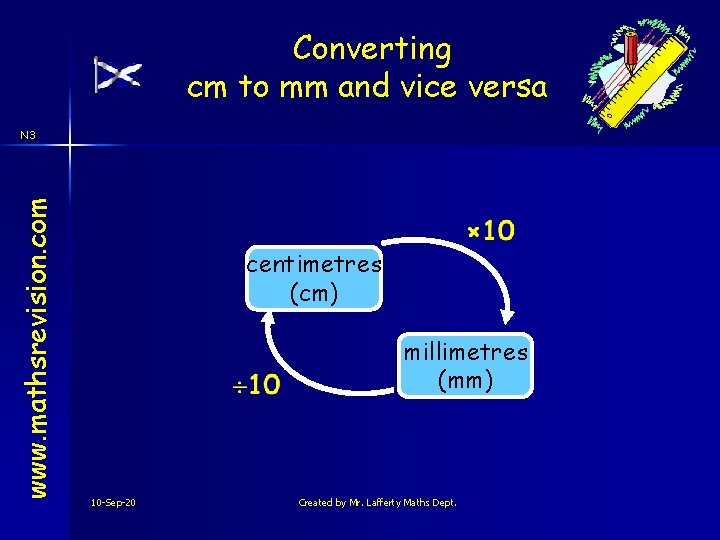 Converting
cm to mm and vice versa

N3

www.mathsrevision.com

centimetres (cm)

$\times 10$

millimetres (mm)

$\div 10$

10-Sep-20

Created by Mr. Lafferty Maths Dept.